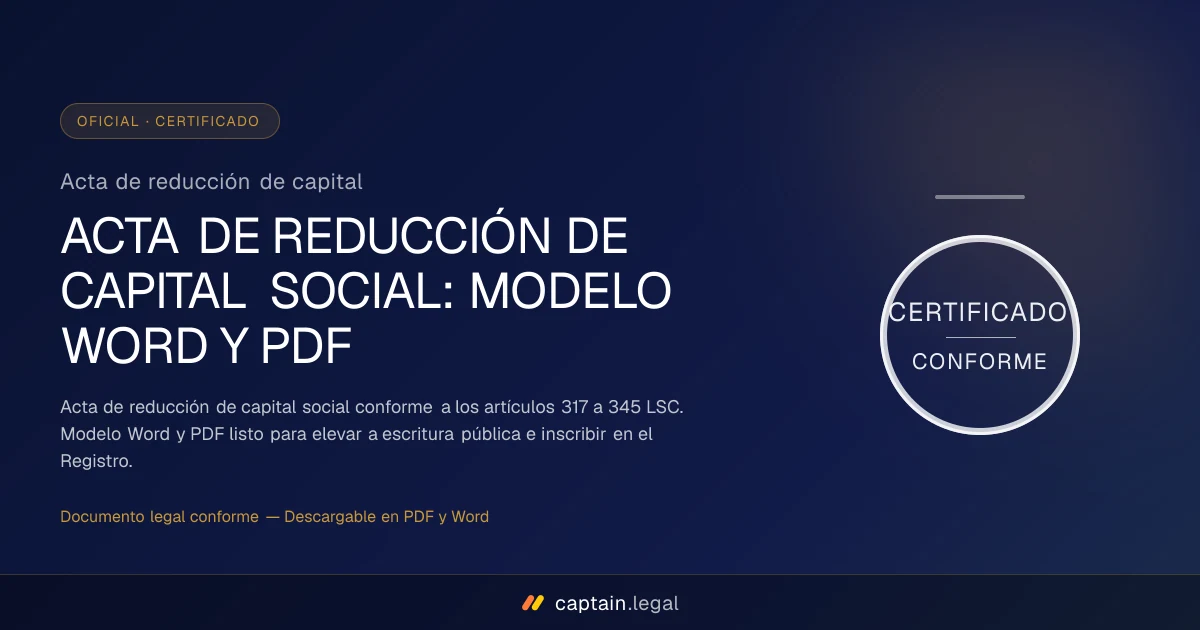 OFICIAL · CERTIFICADO

Acta de reducción de capital

ACTA DE REDUCCIÓN DE CAPITAL SOCIAL: MODELO WORD Y PDF

Acta de reducción de capital social conforme a los artículos 317 a 345 LSC. Modelo Word y PDF listo para elevar a escritura pública e inscribir en el Registro.

Documento legal conforme — Descargable en PDF y Word

CERTIFICADO

CONFORME

captain.legal